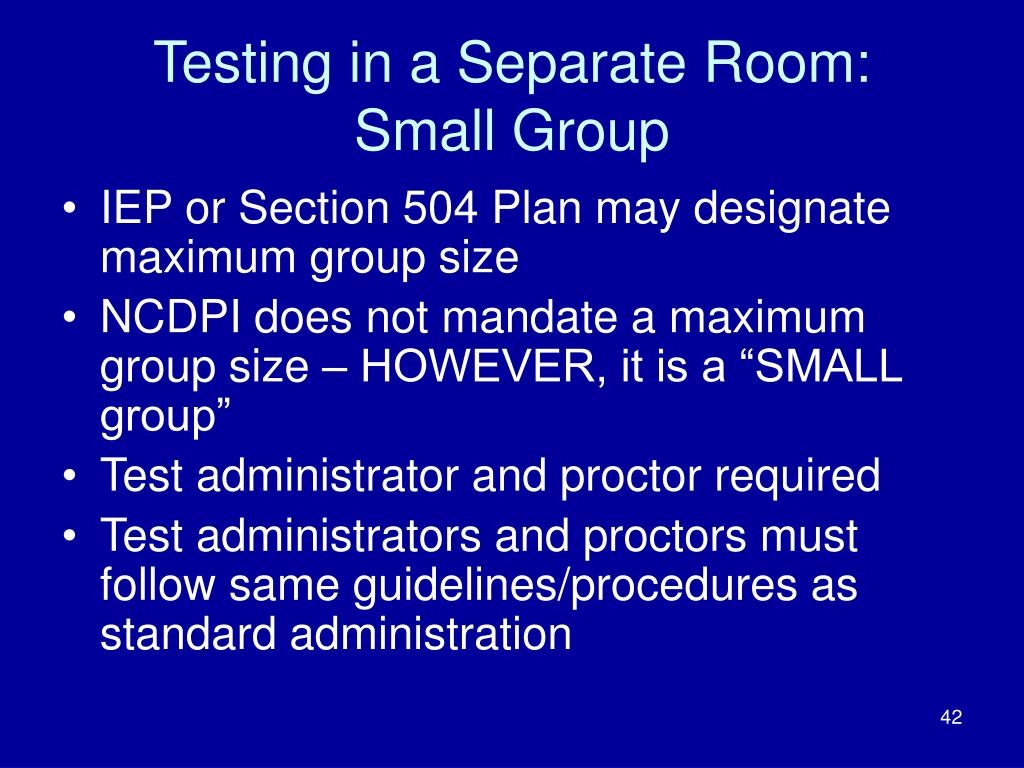 Testing in a Separate Room: Small Group

• IEP or Section 504 Plan may designate maximum group size
• NCDPI does not mandate a maximum group size – HOWEVER, it is a “SMALL group”
• Test administrator and proctor required
• Test administrators and proctors must follow same guidelines/procedures as standard administration

42